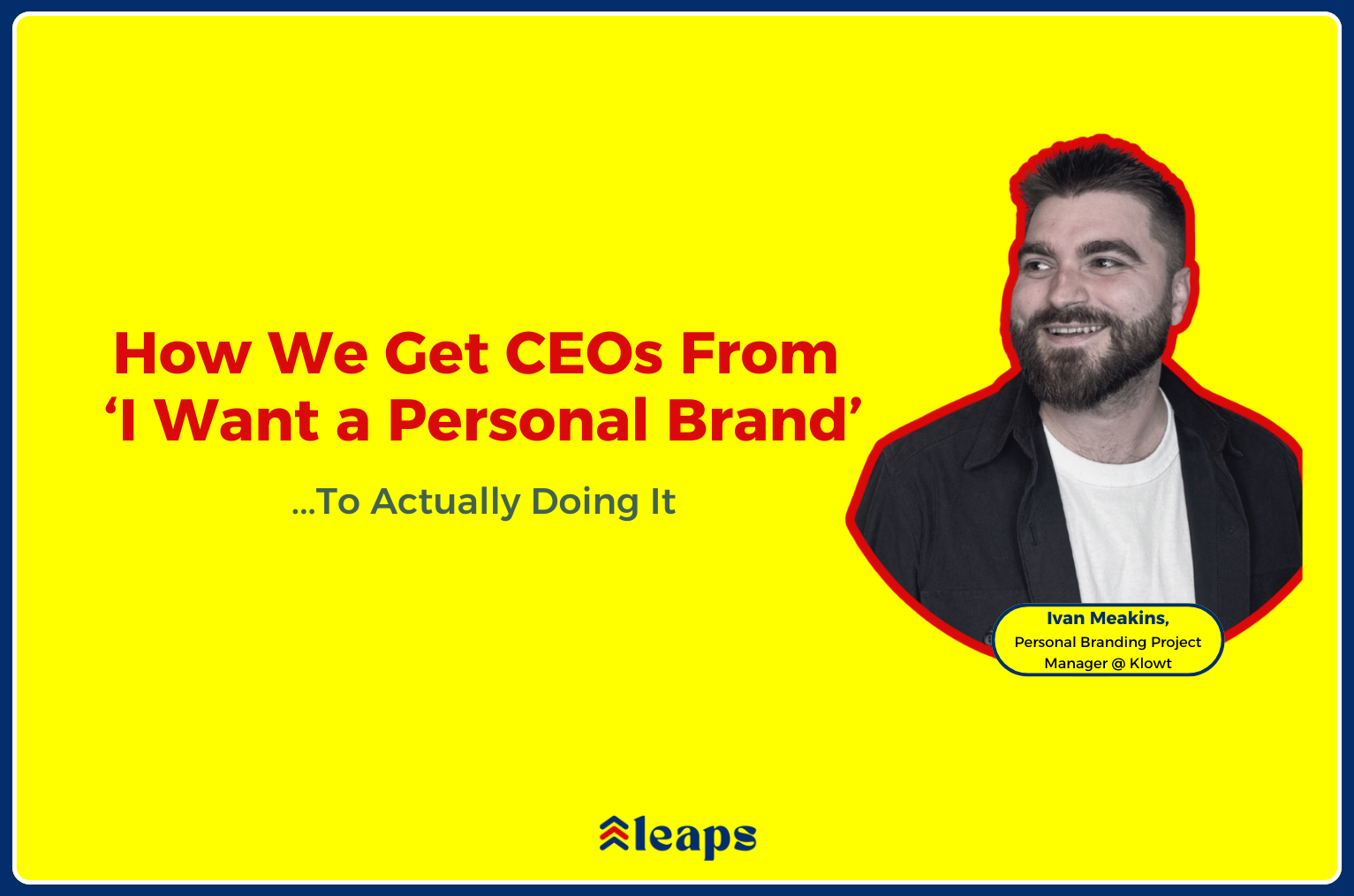 How We Get CEOs From ‘I Want a Personal Brand’

...To Actually Doing It

Ivan Meakins,
Personal Branding Project Manager @ Klowt

leaps